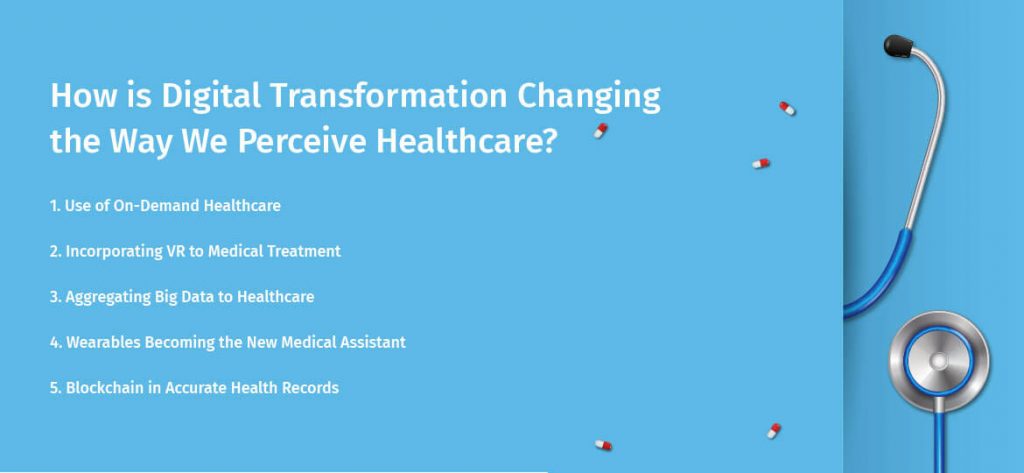 How is Digital Transformation Changing the Way We Perceive Healthcare?

1. Use of On-Demand Healthcare

2. Incorporating VR to Medical Treatment

3. Aggregating Big Data to Healthcare

4. Wearables Becoming the New Medical Assistant

5. Blockchain in Accurate Health Records